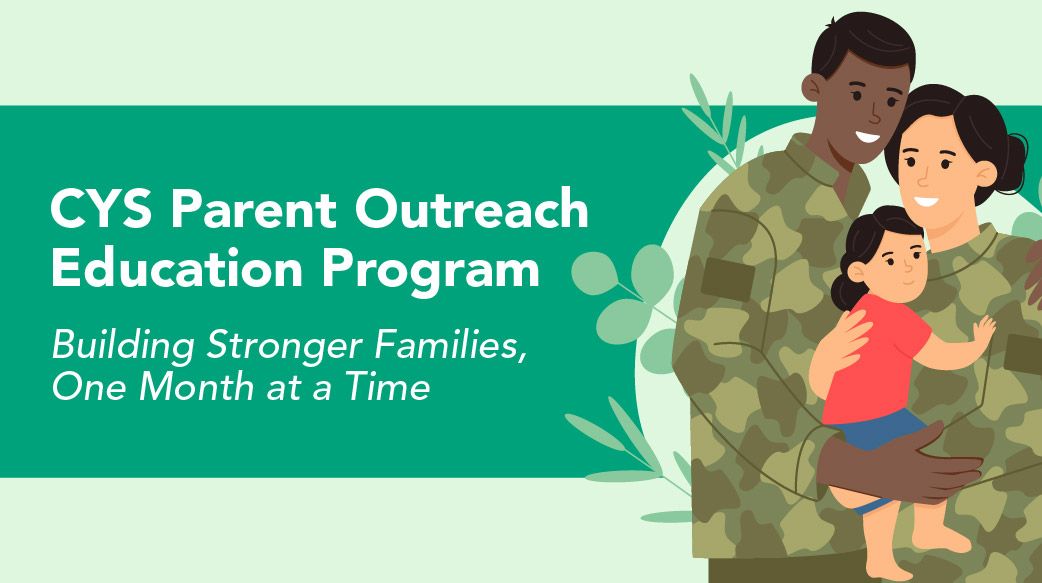 CYS Parent Outreach Education Program

Building Stronger Families, One Month at a Time